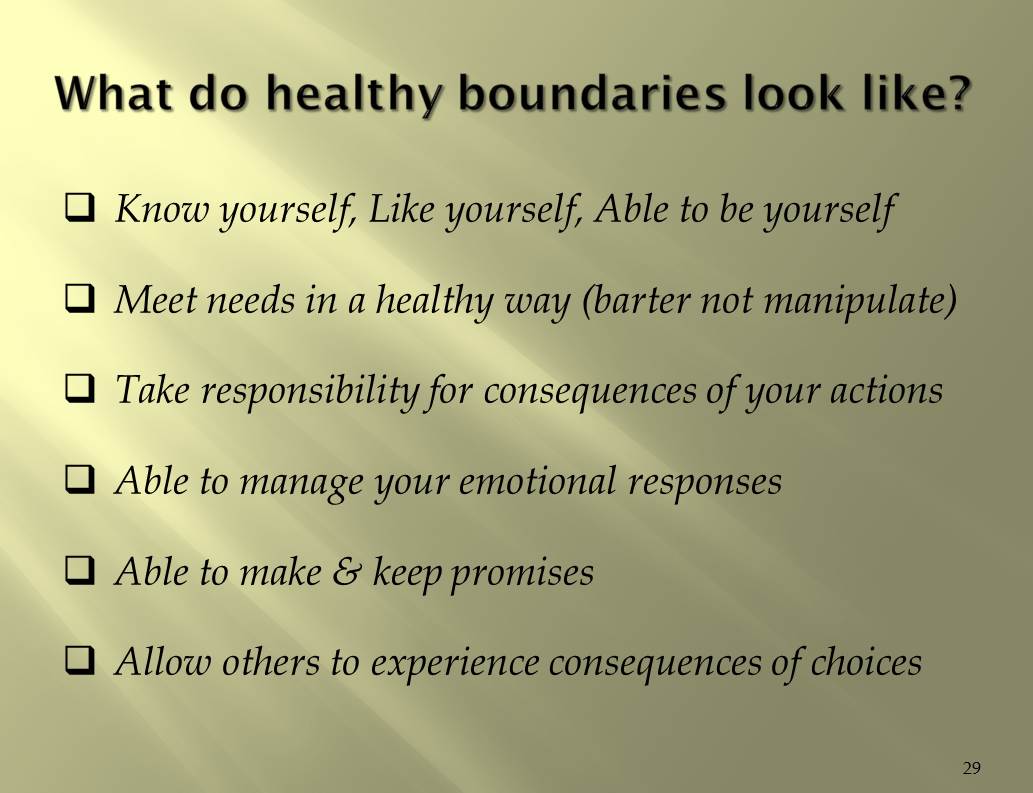 What do healthy boundaries look like?

❑ Know yourself, Like yourself, Able to be yourself

❑ Meet needs in a healthy way (barter not manipulate)

❑ Take responsibility for consequences of your actions

❑ Able to manage your emotional responses

❑ Able to make & keep promises

❑ Allow others to experience consequences of choices

29